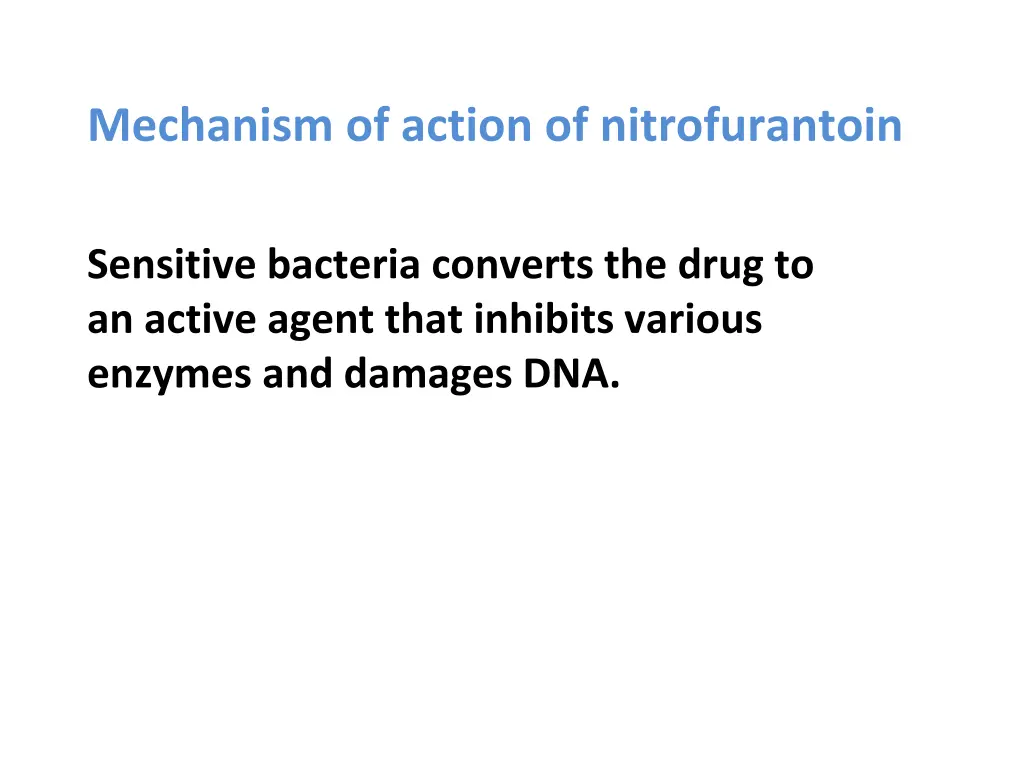 Mechanism of action of nitrofurantoin

Sensitive bacteria converts the drug to an active agent that inhibits various enzymes and damages DNA.